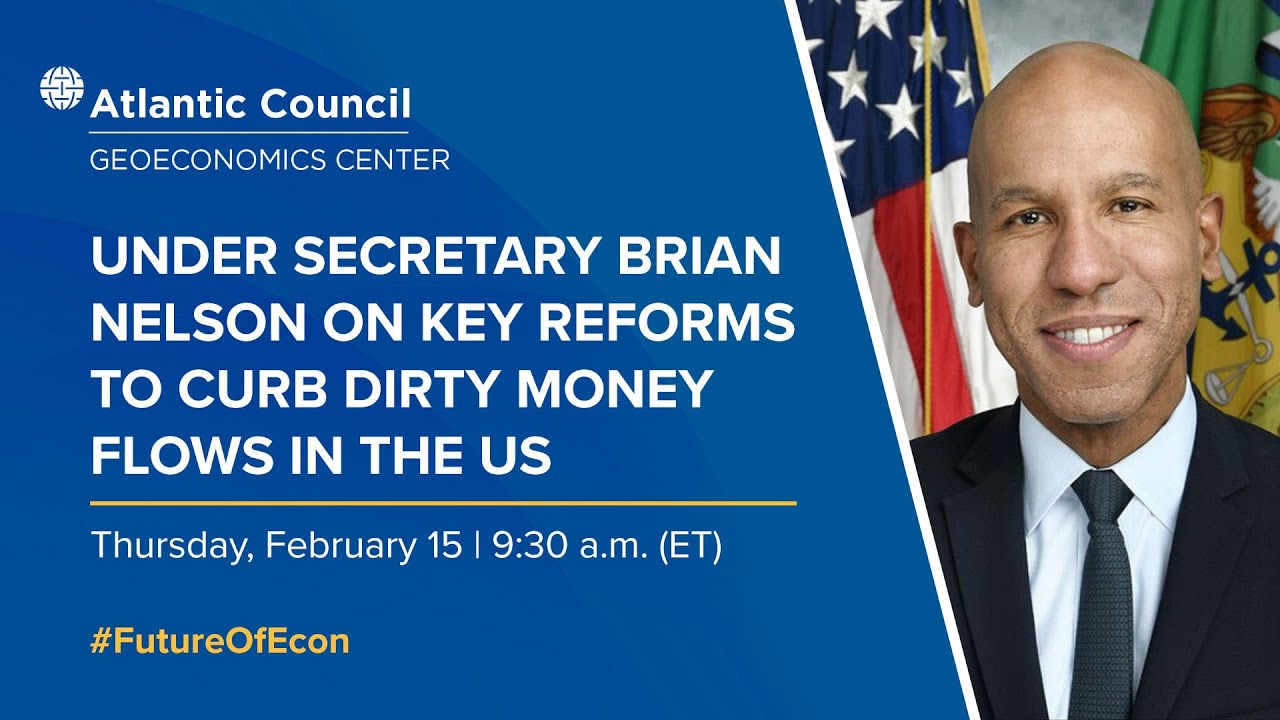 Atlantic Council
GEOECONOMICS CENTER

UNDER SECRETARY BRIAN NELSON ON KEY REFORMS TO CURB DIRTY MONEY FLOWS IN THE US

Thursday, February 15 | 9:30 a.m. (ET)

#FutureOfEcon